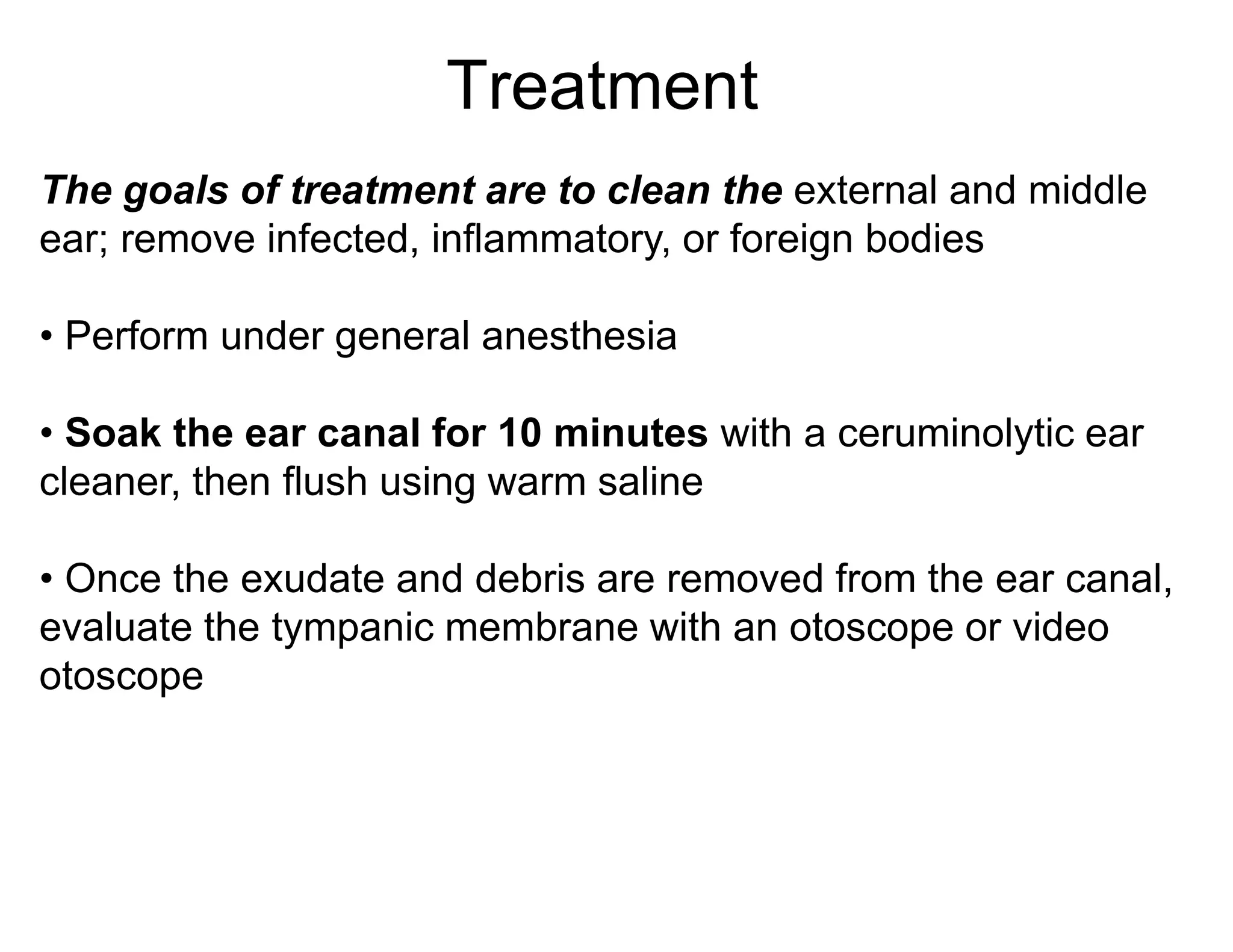 Treatment

The goals of treatment are to clean the external and middle ear; remove infected, inflammatory, or foreign bodies

• Perform under general anesthesia

• Soak the ear canal for 10 minutes with a ceruminolytic ear cleaner, then flush using warm saline

• Once the exudate and debris are removed from the ear canal, evaluate the tympanic membrane with an otoscope or video otoscope